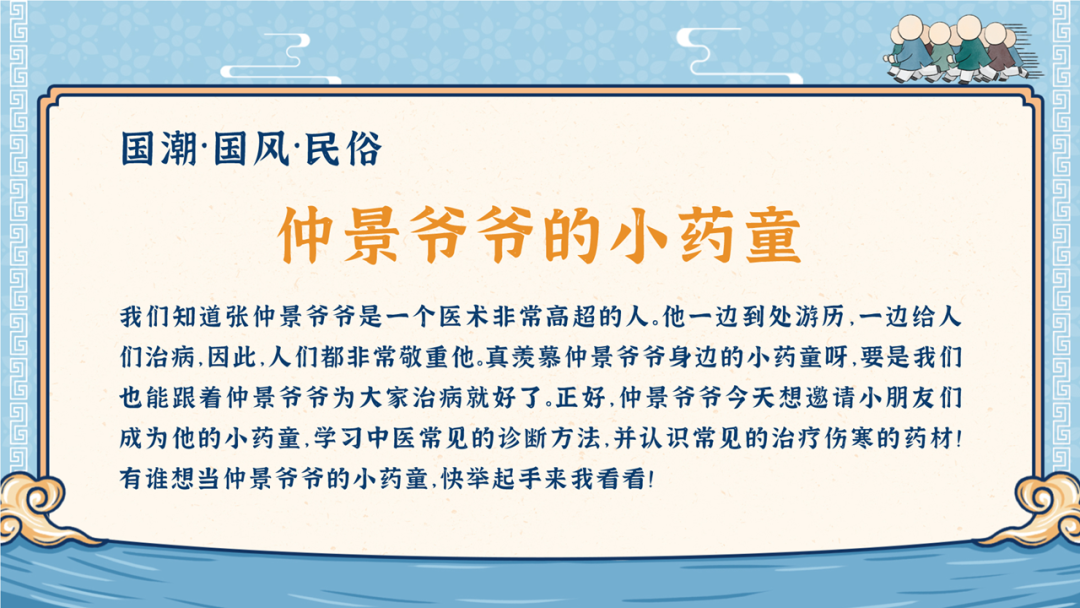 国潮·国风·民俗

仲景爷爷的小药童

我们知道张仲景爷爷是一个医术非常高超的人。他一边到处游历，一边给人们治病，因此，人们都非常敬重他。真羡慕仲景爷爷身边的小药童呀，要是我们也能跟着仲景爷爷为大家治病就好了。正好，仲景爷爷今天想邀请小朋友们成为他的小药童，学习中医常见的诊断方法，并认识常见的治疗伤寒的药材！有谁想当仲景爷爷的小药童，快举起手来我看看！